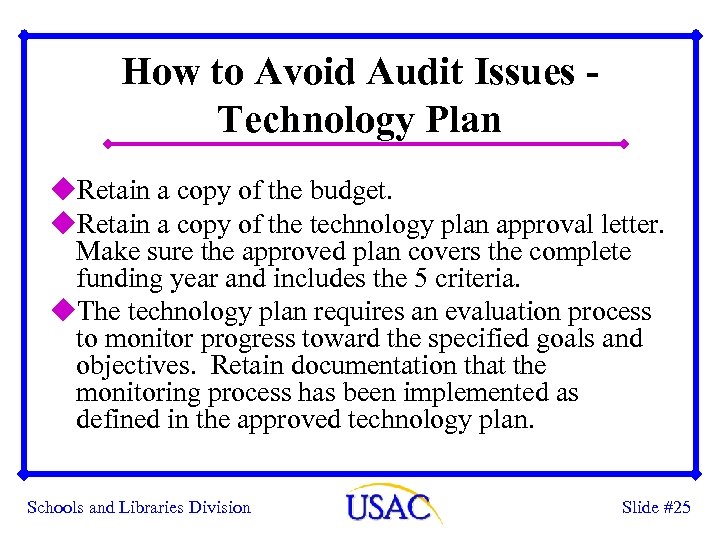 How to Avoid Audit Issues - Technology Plan

◆Retain a copy of the budget.

◆Retain a copy of the technology plan approval letter. Make sure the approved plan covers the complete funding year and includes the 5 criteria.

◆The technology plan requires an evaluation process to monitor progress toward the specified goals and objectives. Retain documentation that the monitoring process has been implemented as defined in the approved technology plan.

Schools and Libraries Division

USAC

Slide #25